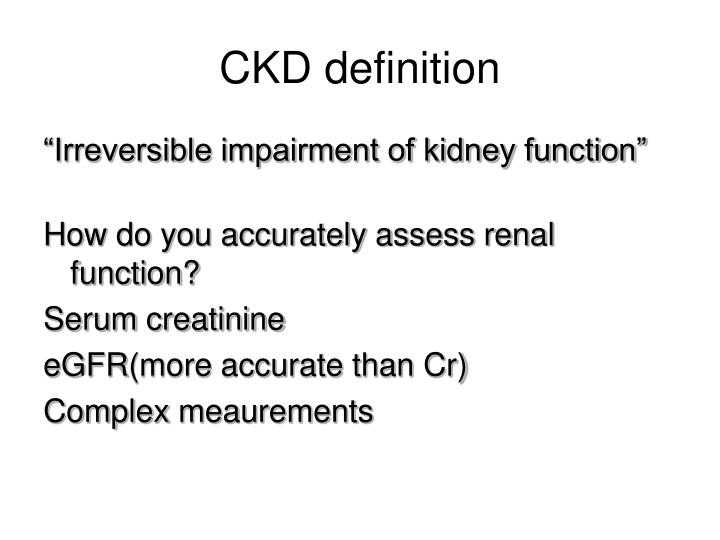 CKD definition

“Irreversible impairment of kidney function”

How do you accurately assess renal function?

Serum creatinine

eGFR(more accurate than Cr)

Complex meaurements